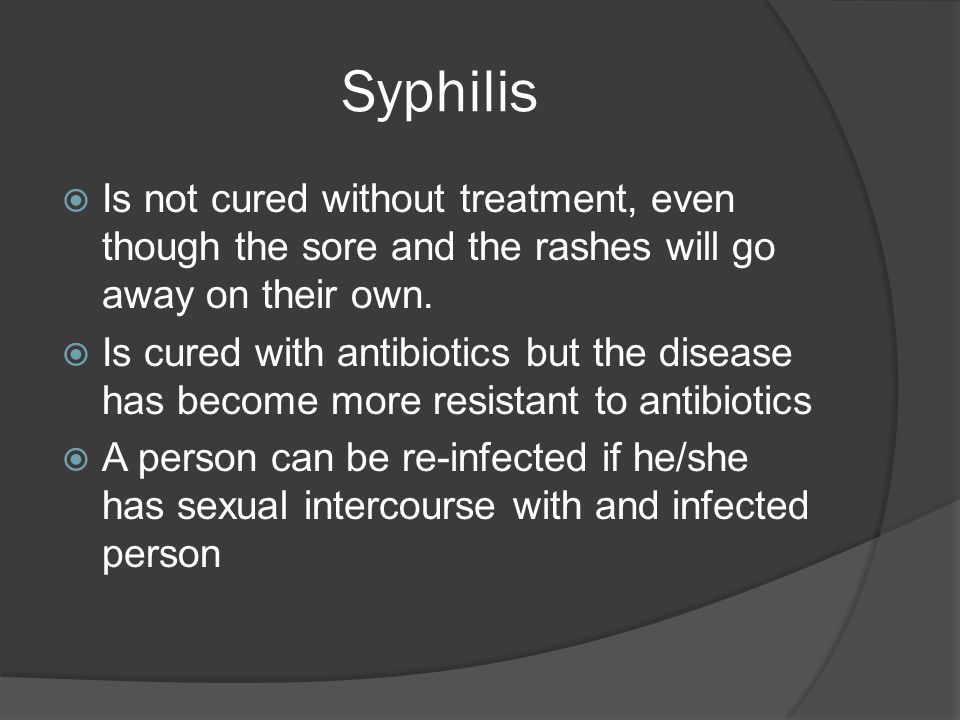 Syphilis

Is not cured without treatment, even though the sore and the rashes will go away on their own.

Is cured with antibiotics but the disease has become more resistant to antibiotics

A person can be re-infected if he/she has sexual intercourse with and infected person